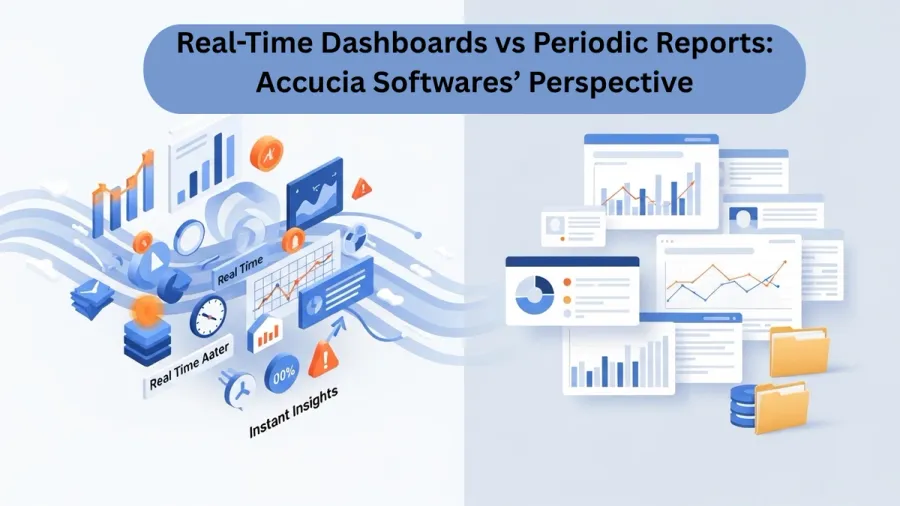 Real-Time Dashboards vs Periodic Reports: Accucia Softwares' Perspective

Real Time

Real Time Aater

00%

Instant Insights